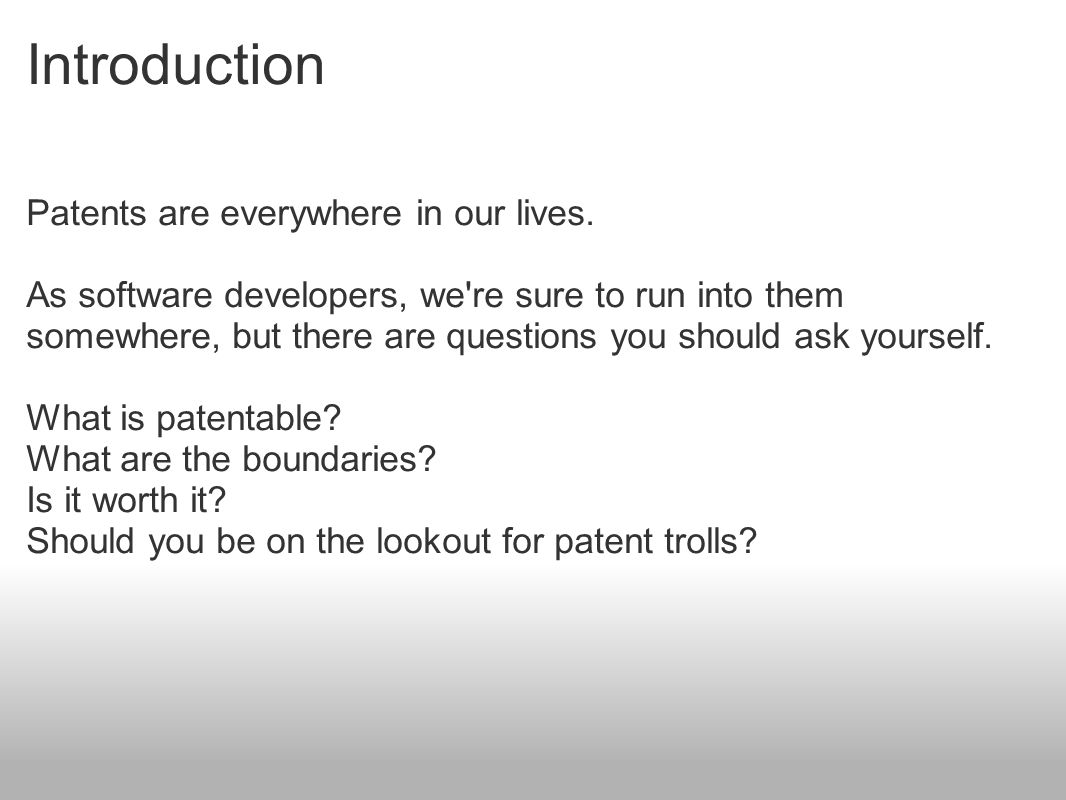 Introduction

Patents are everywhere in our lives.

As software developers, we're sure to run into them somewhere, but there are questions you should ask yourself.

What is patentable?
What are the boundaries?
Is it worth it?
Should you be on the lookout for patent trolls?